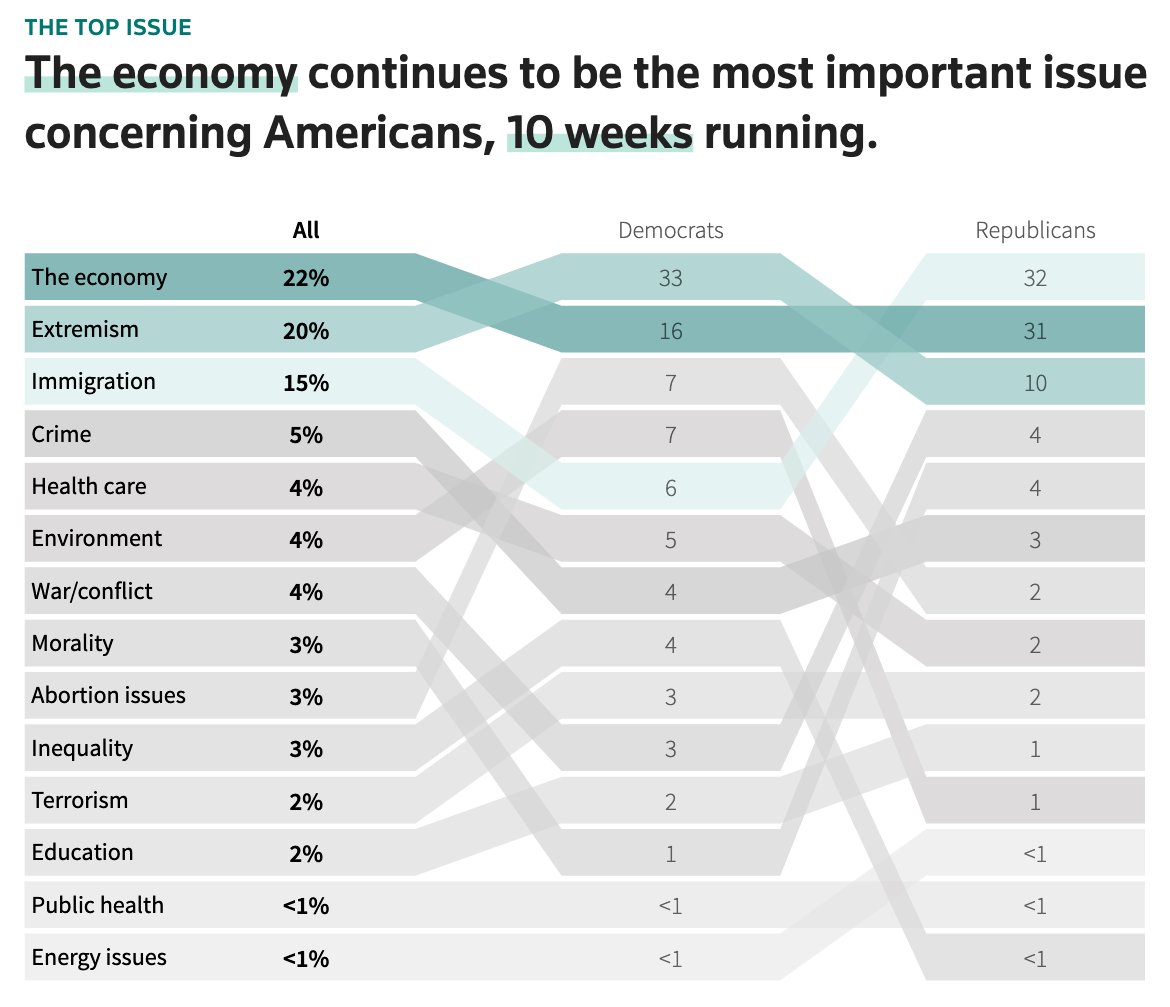 THE TOP ISSUE

The economy continues to be the most important issue concerning Americans, 10 weeks running.

| | All | Democrats | Republicans |
|---|---|---|---|
| The economy | 22% | 33 | 32 |
| Extremism | 20% | 16 | 31 |
| Immigration | 15% | 7 | 10 |
| Crime | 5% | 7 | 4 |
| Health care | 4% | 6 | 4 |
| Environment | 4% | 5 | 3 |
| War/conflict | 4% | 4 | 2 |
| Morality | 3% | 4 | 2 |
| Abortion issues | 3% | 3 | 2 |
| Inequality | 3% | 3 | 1 |
| Terrorism | 2% | 2 | 1 |
| Education | 2% | 1 | <1 |
| Public health | <1% | <1 | <1 |
| Energy issues | <1% | <1 | <1 |